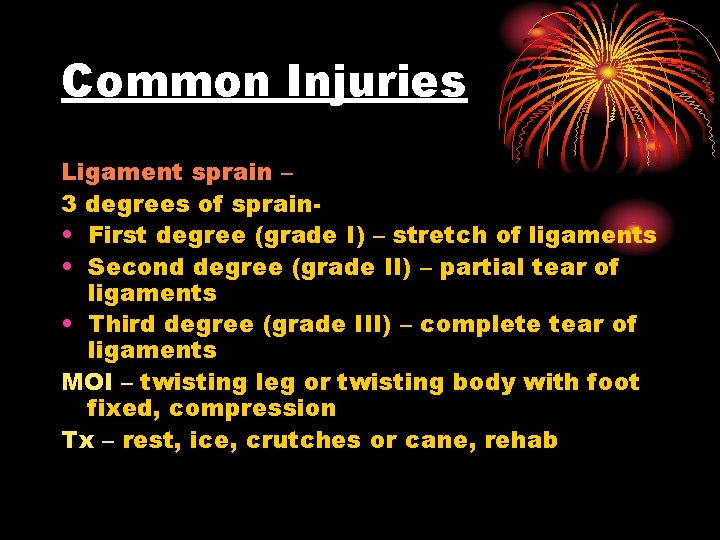 Common Injuries

Ligament sprain –

3 degrees of sprain-

• First degree (grade I) – stretch of ligaments
• Second degree (grade II) – partial tear of ligaments
• Third degree (grade III) – complete tear of ligaments

MOI – twisting leg or twisting body with foot fixed, compression

Tx – rest, ice, crutches or cane, rehab